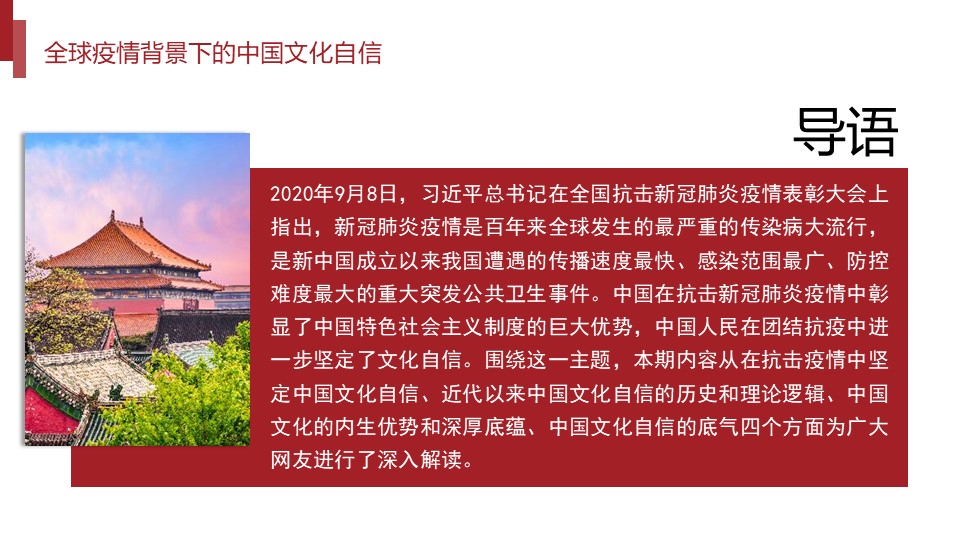 全球疫情背景下的中国文化自信

导语

2020年9月8日，习近平总书记在全国抗击新冠肺炎疫情表彰大会上指出，新冠肺炎疫情是百年来全球发生的最严重的传染病大流行，是新中国成立以来我国遭遇的传播速度最快、感染范围最广、防控难度最大的重大突发公共卫生事件。中国在抗击新冠肺炎疫情中彰显了中国特色社会主义制度的巨大优势，中国人民在团结抗疫中进一步坚定了文化自信。围绕这一主题，本期内容从在抗击疫情中坚定中国文化自信、近代以来中国文化自信的历史和理论逻辑、中国文化的内生优势和深厚底蕴、中国文化自信的底气四个方面为广大网友进行了深入解读。